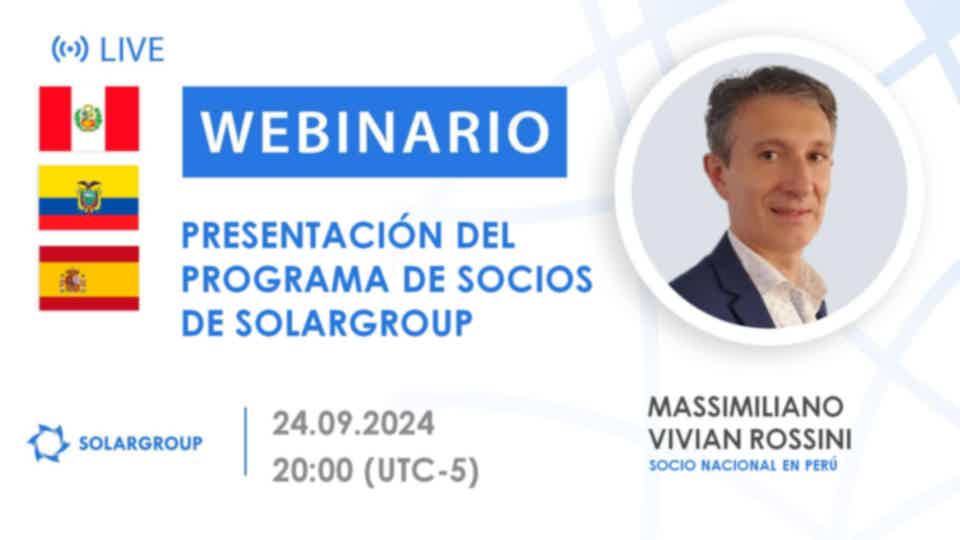 LIVE

WEBINARIO

PRESENTACIÓN DEL PROGRAMA DE SOCIOS DE SOLARGROUP

SOLARGROUP

24.09.2024
20:00 (UTC-5)

MASSIMILIANO VIVIAN ROSSINI
SOCIO NACIONAL EN PERÚ